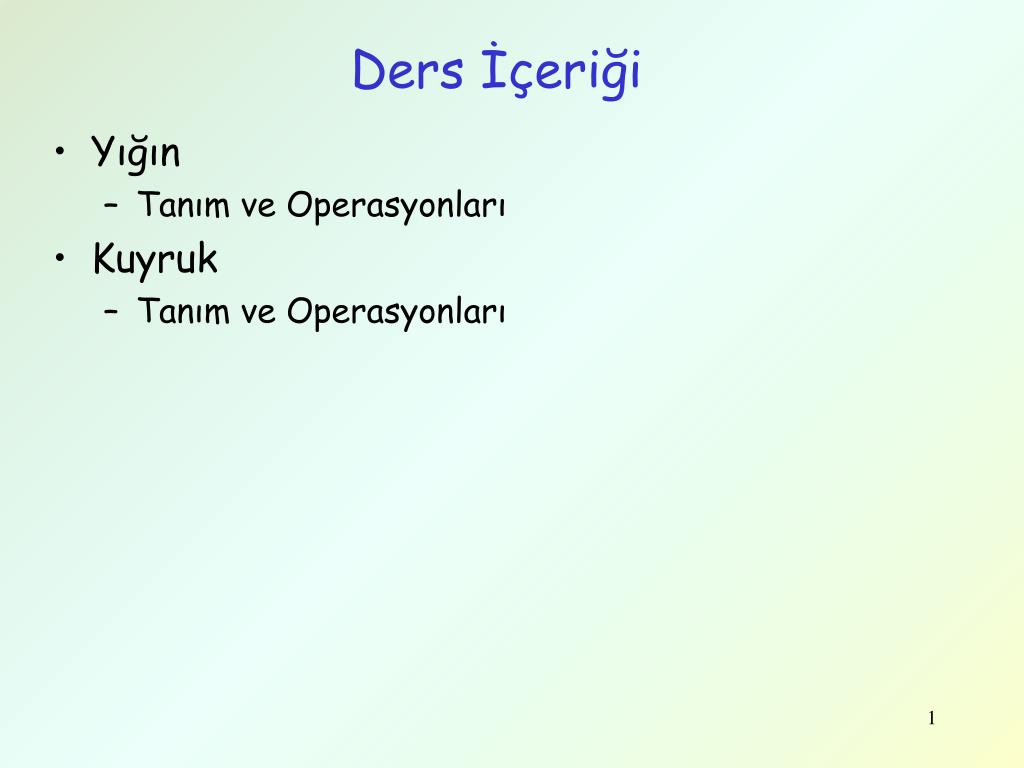 Ders İçeriği

• Yığın
  – Tanım ve Operasyonları
• Kuyruk
  – Tanım ve Operasyonları

1